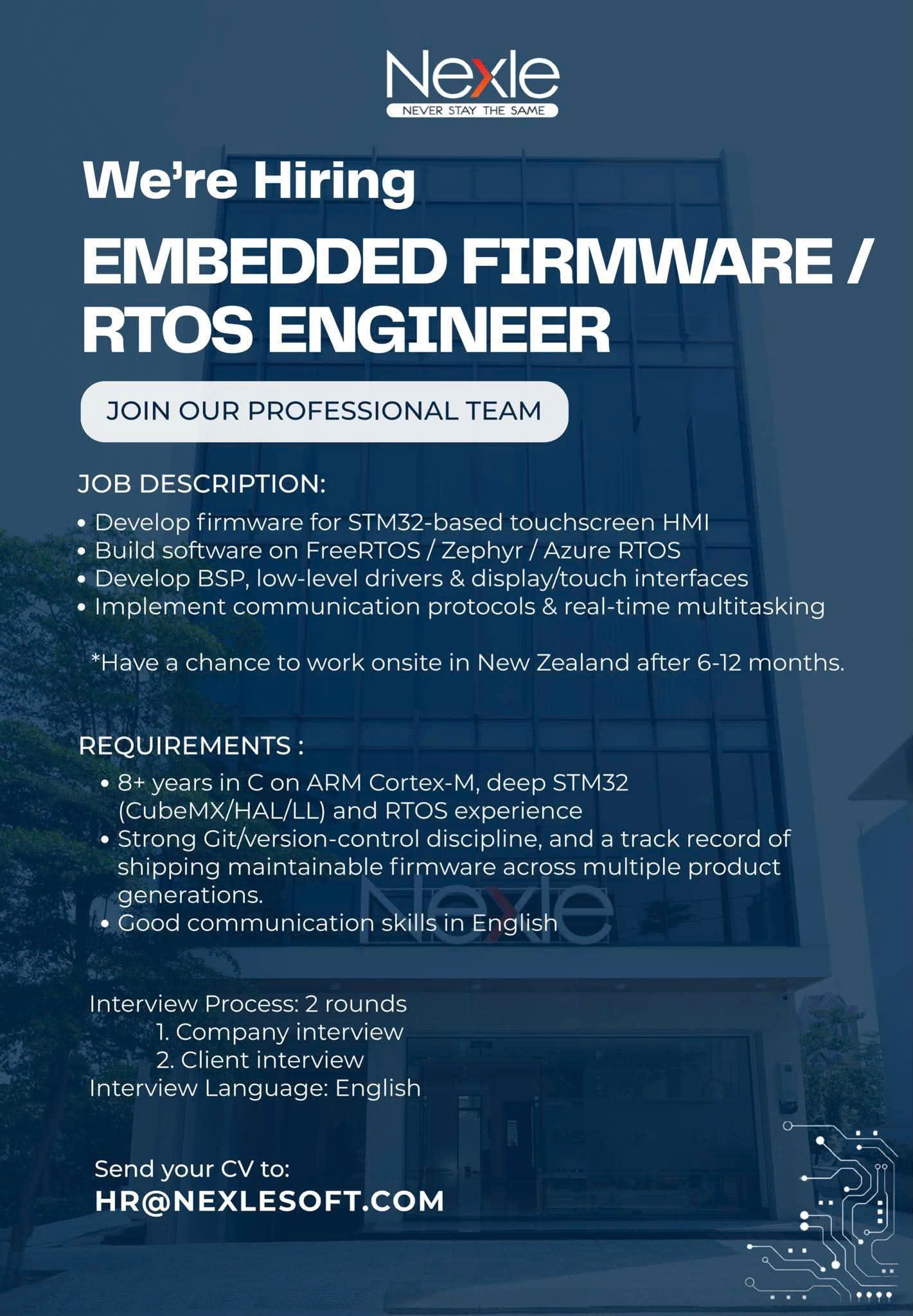 Nexle
NEVER STAY THE SAME

We're Hiring

EMBEDDED FIRMWARE / RTOS ENGINEER

JOIN OUR PROFESSIONAL TEAM

JOB DESCRIPTION:
• Develop firmware for STM32-based touchscreen HMI
• Build software on FreeRTOS / Zephyr / Azure RTOS
• Develop BSP, low-level drivers & display/touch interfaces
• Implement communication protocols & real-time multitasking

*Have a chance to work onsite in New Zealand after 6-12 months.

REQUIREMENTS :
• 8+ years in C on ARM Cortex-M, deep STM32 (CubeMX/HAL/LL) and RTOS experience
• Strong Git/version-control discipline, and a track record of shipping maintainable firmware across multiple product generations.
• Good communication skills in English

Nexle

Interview Process: 2 rounds
1. Company interview
2. Client interview
Interview Language: English

Send your CV to:
HR@NEXLESOFT.COM